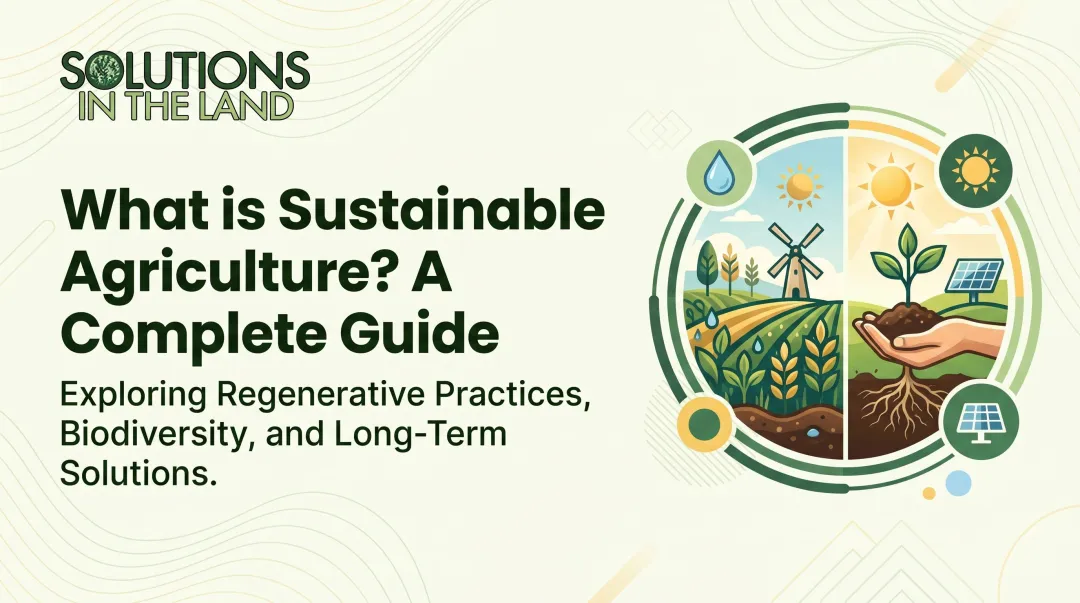 SOLUTIONS
IN THE LAND

What is Sustainable Agriculture? A Complete Guide

Exploring Regenerative Practices, Biodiversity, and Long-Term Solutions.